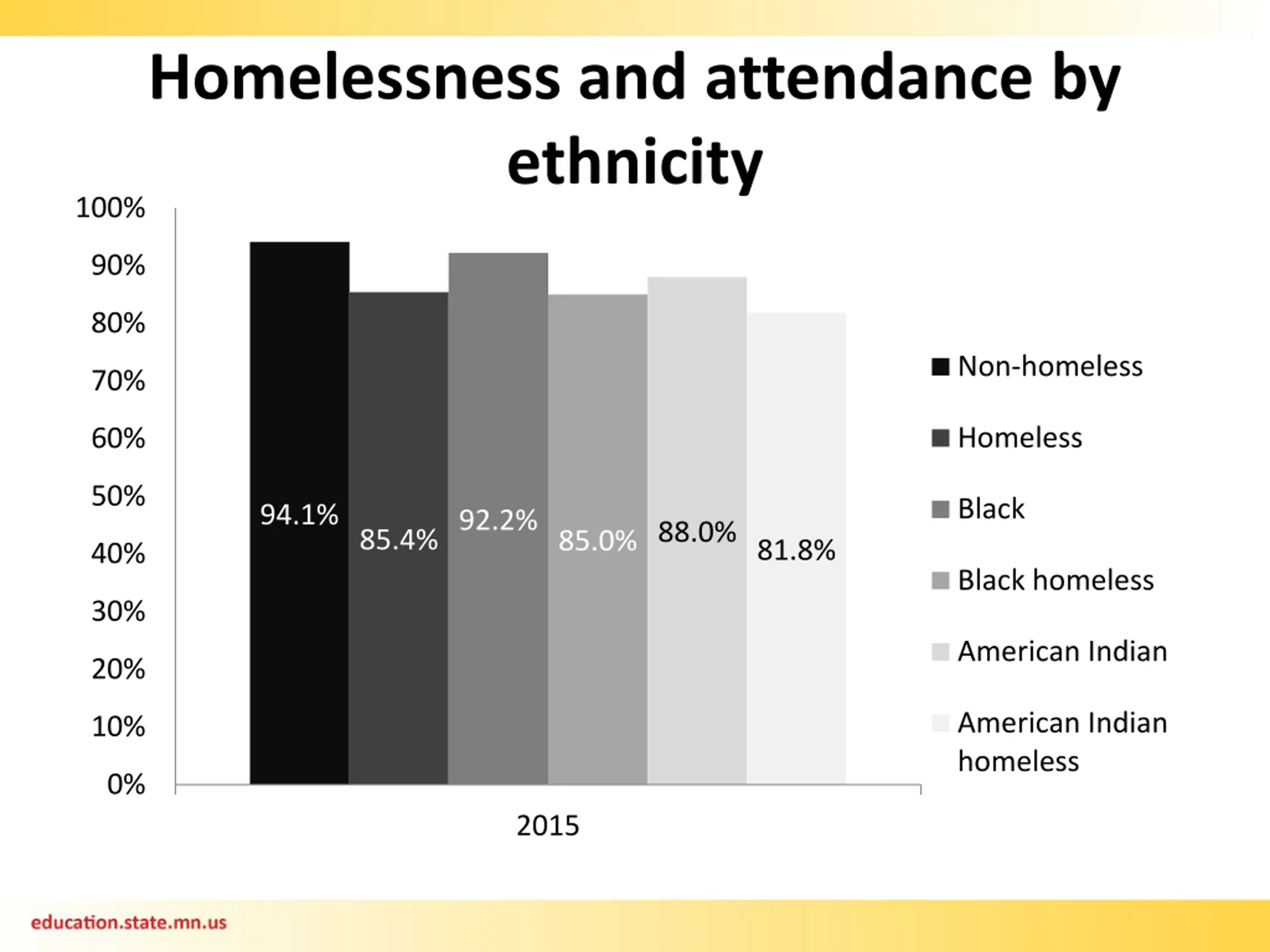 Homelessness and attendance by ethnicity

100%
90%
80%
70%
60%
50%
40%
30%
20%
10%
0%

94.1%
85.4%
92.2%
85.0%
88.0%
81.8%

2015

Non-homeless
Homeless
Black
Black homeless
American Indian
American Indian homeless

education.state.mn.us